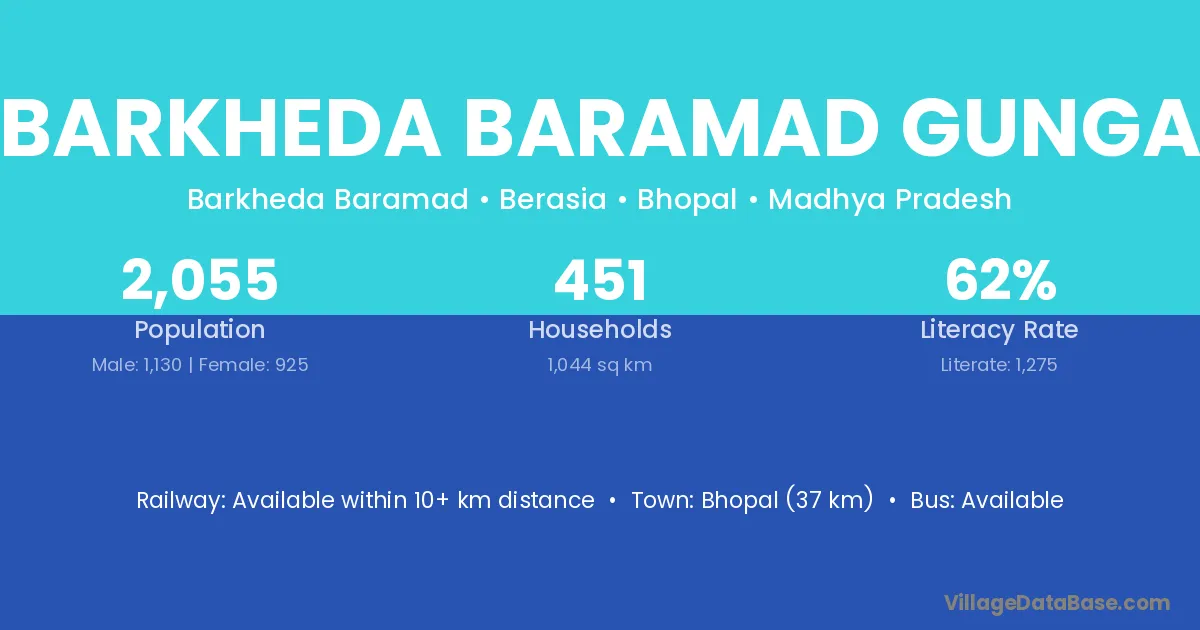 BARKHEDA BARAMAD GUNGA

Barkheda Baramad • Berasia • Bhopal • Madhya Pradesh

2,055
Population
Male: 1,130 | Female: 925

451
Households
1,044 sq km

62%
Literacy Rate
Literate: 1,275

Railway: Available within 10+ km distance • Town: Bhopal (37 km) • Bus: Available

VillageDataBase.com